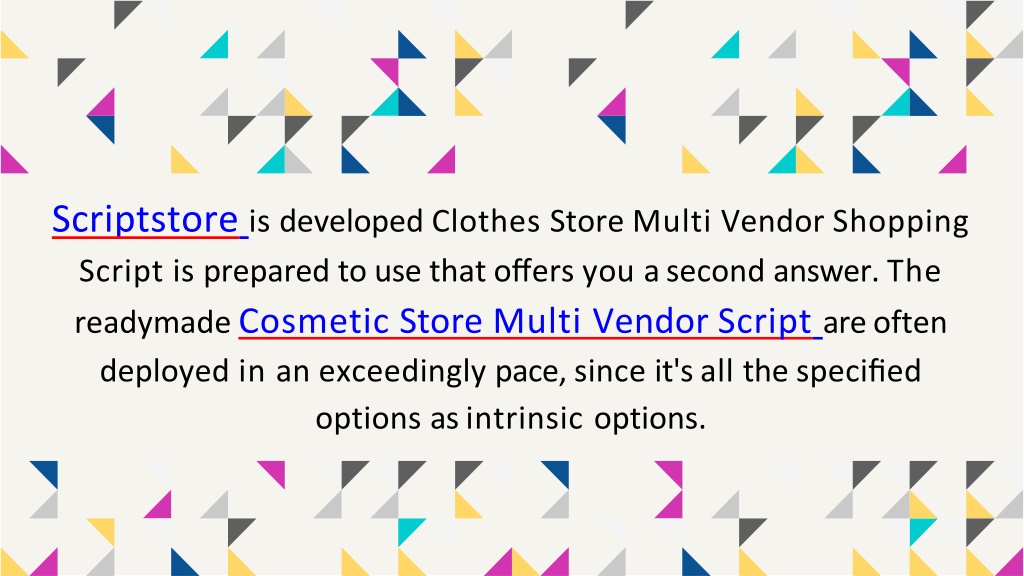 Scriptstore is developed Clothes Store Multi Vendor Shopping Script is prepared to use that offers you a second answer. The readymade Cosmetic Store Multi Vendor Script are often deployed in an exceedingly pace, since it's all the specified options as intrinsic options.